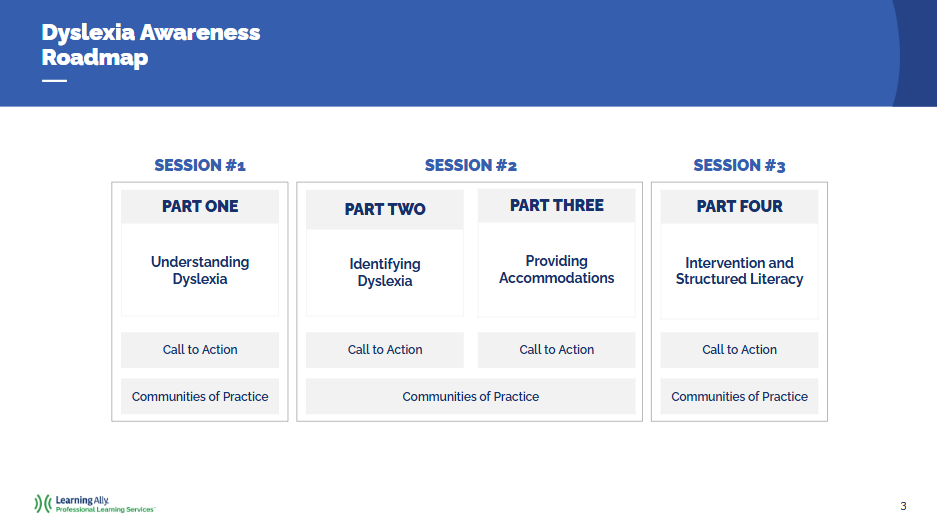 Dyslexia Awareness Roadmap

SESSION #1

PART ONE

Understanding Dyslexia

Call to Action

Communities of Practice

SESSION #2

PART TWO

Identifying Dyslexia

Call to Action

PART THREE

Providing Accommodations

Call to Action

Communities of Practice

SESSION #3

PART FOUR

Intervention and Structured Literacy

Call to Action

Communities of Practice

Learning Ally.
Professional Learning Services™

3